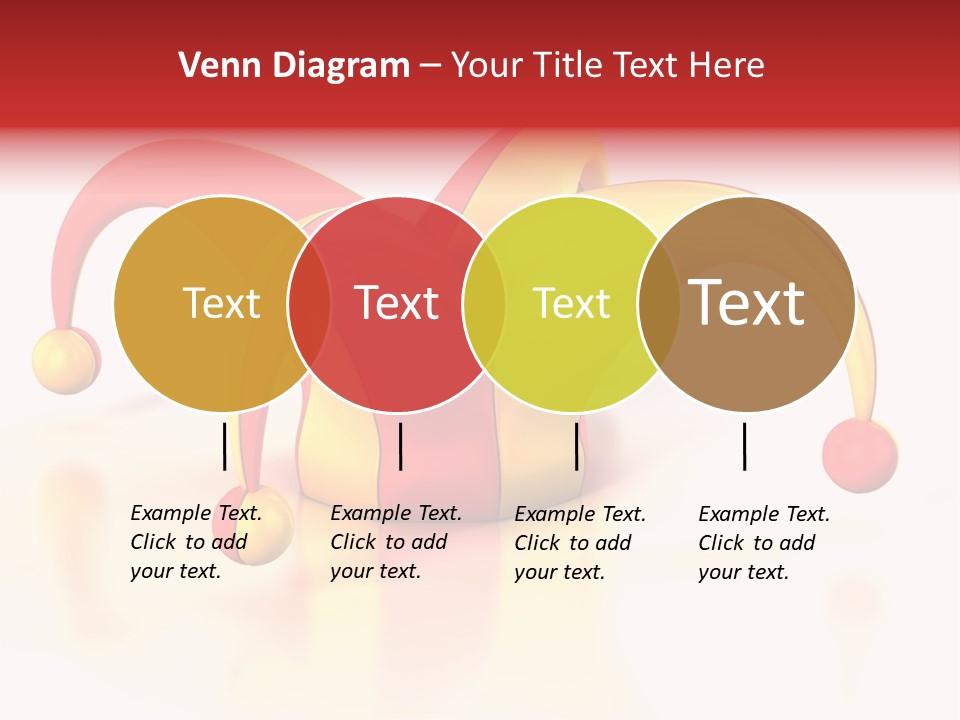 Venn Diagram – Your Title Text Here

Text

Text

Text

Text

Example Text. Click to add your text.

Example Text. Click to add your text.

Example Text. Click to add your text.

Example Text. Click to add your text.